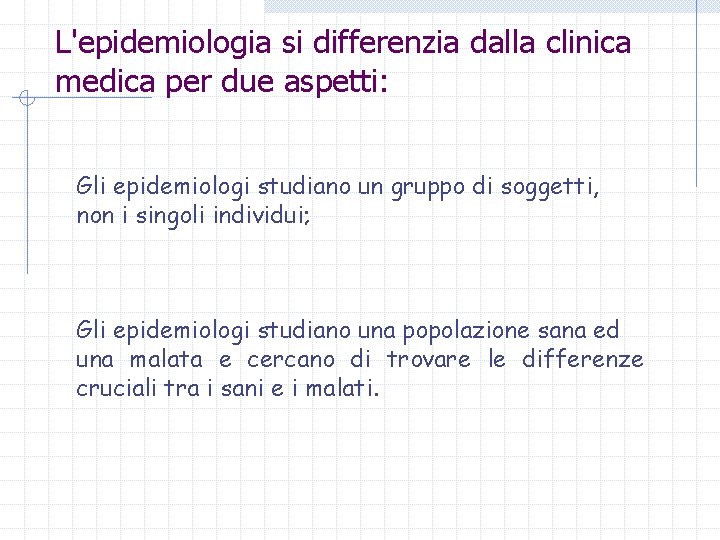 L'epidemiologia si differenzia dalla clinica medica per due aspetti:

Gli epidemiologi studiano un gruppo di soggetti, non i singoli individui;

Gli epidemiologi studiano una popolazione sana ed una malata e cercano di trovare le differenze cruciali tra i sani e i malati.